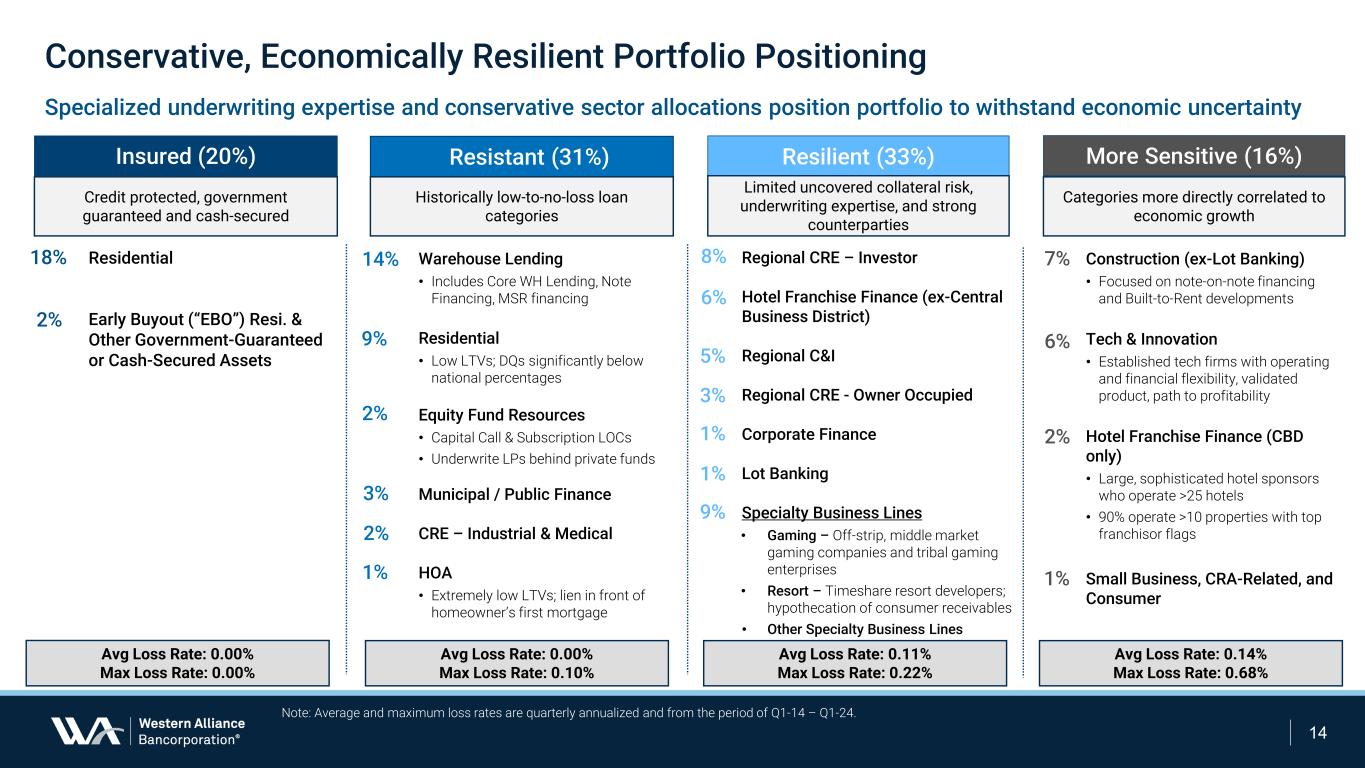 Conservative, Economically Resilient Portfolio Positioning

Specialized underwriting expertise and conservative sector allocations position portfolio to withstand economic uncertainty

Insured (20%)

Credit protected, government guaranteed and cash-secured

18% Residential

2% Early Buyout ("EBO") Resi. & Other Government-Guaranteed or Cash-Secured Assets

Avg Loss Rate: 0.00%
Max Loss Rate: 0.00%

Resistant (31%)

Historically low-to-no-loss loan categories

14% Warehouse Lending
• Includes Core WH Lending, Note Financing, MSR financing

9% Residential
• Low LTVs; DQs significantly below national percentages

2% Equity Fund Resources
• Capital Call & Subscription LOCs
• Underwrite LPs behind private funds

3% Municipal / Public Finance

2% CRE – Industrial & Medical

1% HOA
• Extremely low LTVs; lien in front of homeowner's first mortgage

Avg Loss Rate: 0.00%
Max Loss Rate: 0.10%

Resilient (33%)

Limited uncovered collateral risk, underwriting expertise, and strong counterparties

8% Regional CRE – Investor

6% Hotel Franchise Finance (ex-Central Business District)

5% Regional C&I

3% Regional CRE - Owner Occupied

1% Corporate Finance

1% Lot Banking

9% Specialty Business Lines
• Gaming – Off-strip, middle market gaming companies and tribal gaming enterprises
• Resort – Timeshare resort developers; hypothecation of consumer receivables
• Other Specialty Business Lines

Avg Loss Rate: 0.11%
Max Loss Rate: 0.22%

More Sensitive (16%)

Categories more directly correlated to economic growth

7% Construction (ex-Lot Banking)
• Focused on note-on-note financing and Built-to-Rent developments

6% Tech & Innovation
• Established tech firms with operating and financial flexibility, validated product, path to profitability

2% Hotel Franchise Finance (CBD only)
• Large, sophisticated hotel sponsors who operate >25 hotels
• 90% operate >10 properties with top franchisor flags

1% Small Business, CRA-Related, and Consumer

Avg Loss Rate: 0.14%
Max Loss Rate: 0.68%

Note: Average and maximum loss rates are quarterly annualized and from the period of Q1-14 – Q1-24.

Western Alliance Bancorporation®

14